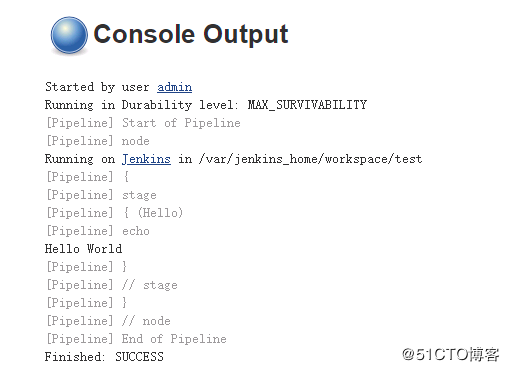 Console Output

Started by user admin
Running in Durability level: MAX_SURVIVABILITY
[Pipeline] Start of Pipeline
[Pipeline] node
Running on Jenkins in /var/jenkins_home/workspace/test
[Pipeline] {
[Pipeline] stage
[Pipeline] { (Hello)
[Pipeline] echo
Hello World
[Pipeline] }
[Pipeline] // stage
[Pipeline] }
[Pipeline] // node
[Pipeline] End of Pipeline
Finished: SUCCESS

@51CTO博客